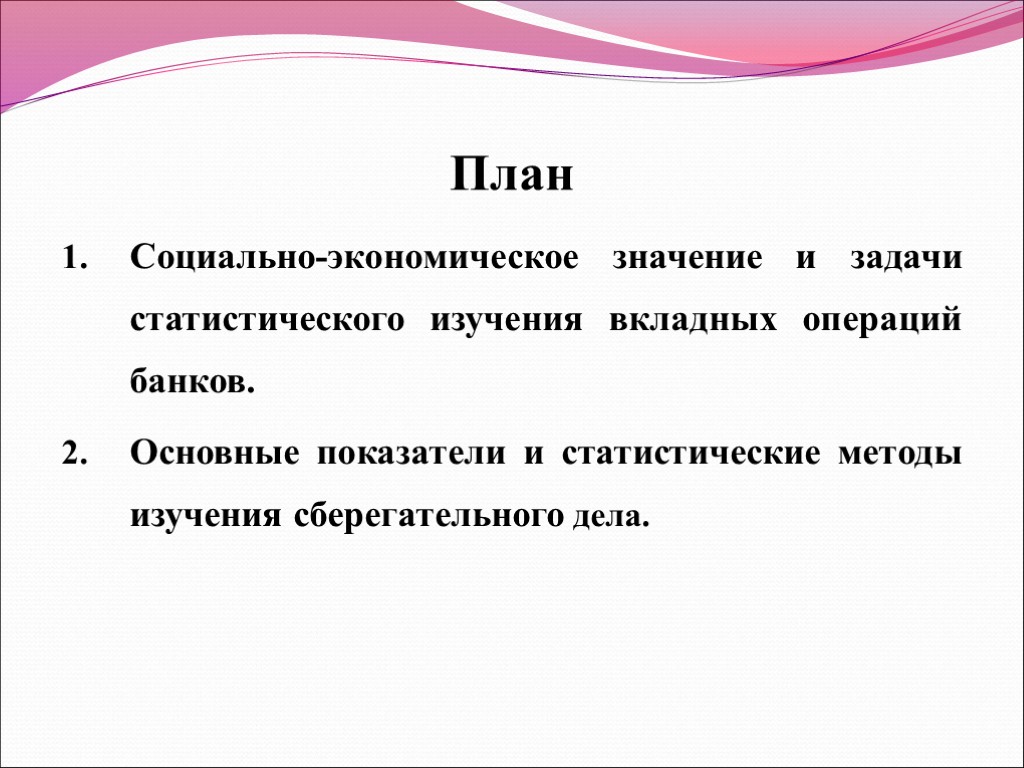 План

1. Социально-экономическое значение и задачи статистического изучения вкладных операций банков.

2. Основные показатели и статистические методы изучения сберегательного дела.